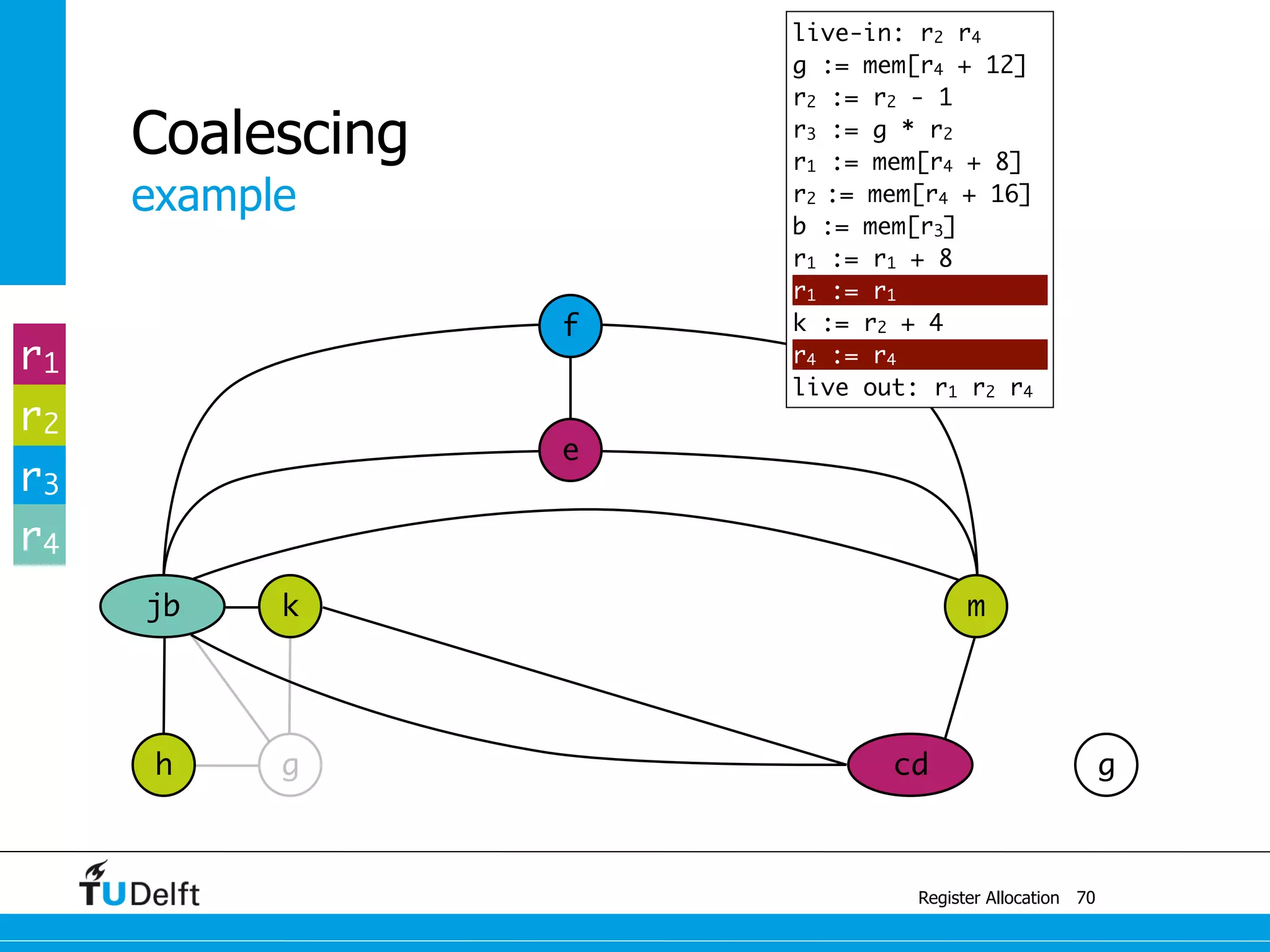 Coalescing
example

live-in: $r_2$ $r_4$
g := mem[$r_4$ + 12]
$r_2$ := $r_2$ - 1
$r_3$ := g * $r_2$
$r_1$ := mem[$r_4$ + 8]
$r_2$ := mem[$r_4$ + 16]
b := mem[$r_3$]
$r_1$ := $r_1$ + 8
$r_1$ := $r_1$
k := $r_2$ + 4
$r_4$ := $r_4$
live out: $r_1$ $r_2$ $r_4$

$r_1$
$r_2$
$r_3$
$r_4$

f
e
jb
k
m
h
g
cd
g

TUDelft

Register Allocation 70